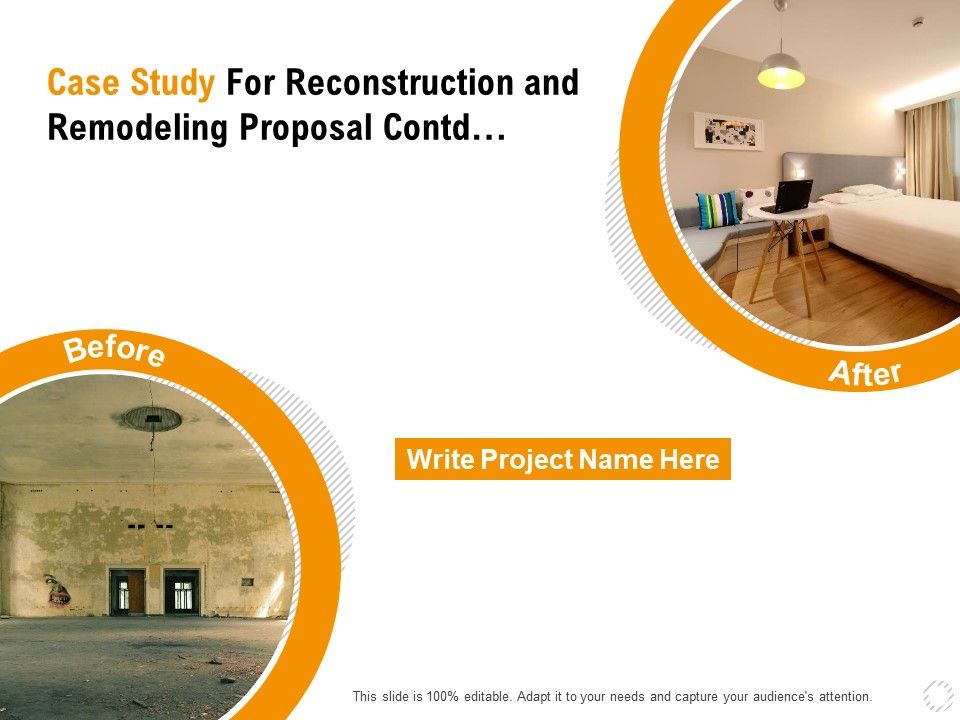 Case Study For Reconstruction and Remodeling Proposal Contd…

After

Before

Write Project Name Here

This slide is 100% editable. Adapt it to your needs and capture your audience's attention.